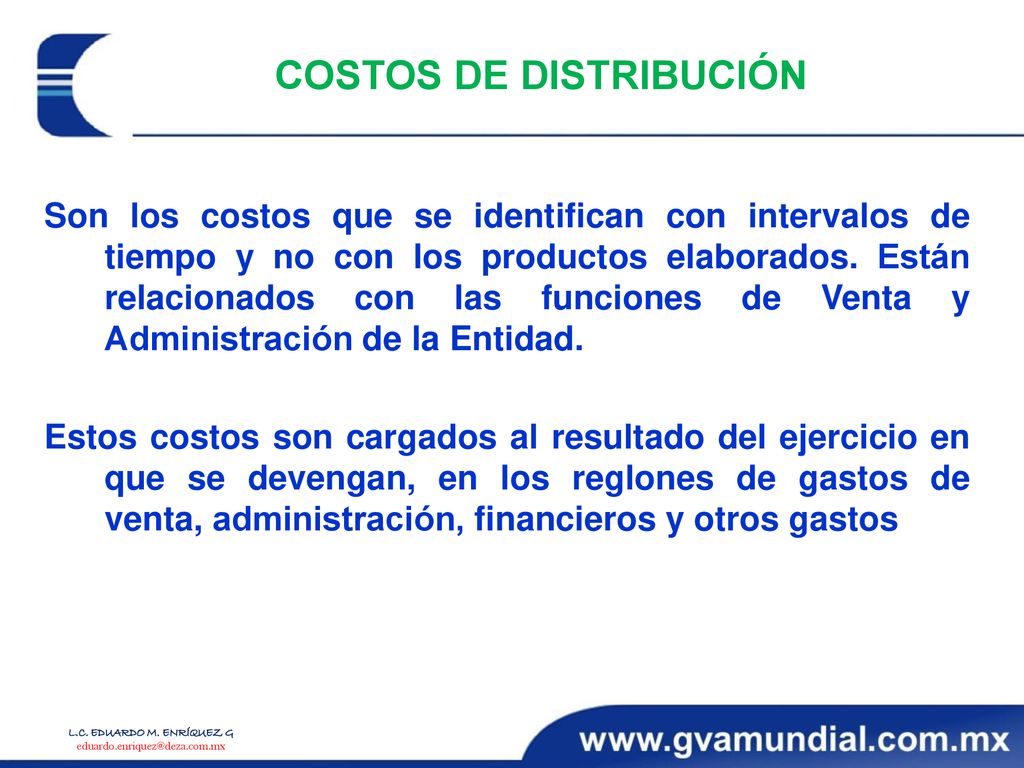 COSTOS DE DISTRIBUCIÓN

Son los costos que se identifican con intervalos de tiempo y no con los productos elaborados. Están relacionados con las funciones de Venta y Administración de la Entidad.

Estos costos son cargados al resultado del ejercicio en que se devengan, en los reglones de gastos de venta, administración, financieros y otros gastos

L.C. EDUARDO M. ENRÍQUEZ G
eduardo.enriquez@deza.com.mx

www.gvamundial.com.mx